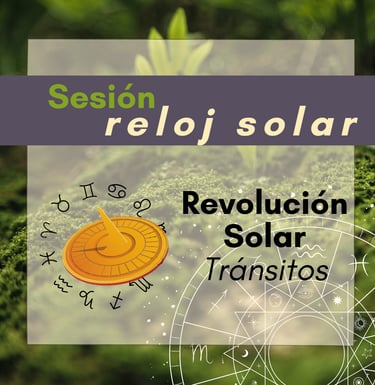 Sesión
reloj solar

Revolución
Solar
Tránsitos